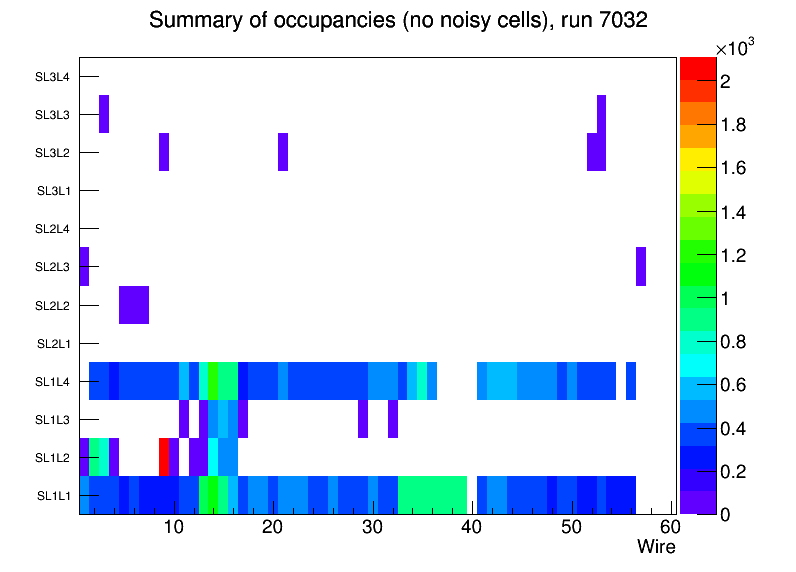 Summary of occupancies (no noisy cells), run 7032

SL3L4
SL3L3
SL3L2
SL3L1
SL2L4
SL2L3
SL2L2
SL2L1
SL1L4
SL1L3
SL1L2
SL1L1

10
20
30
40
50
60
Wire

$\times10^3$
2
1.8
1.6
1.4
1.2
1
0.8
0.6
0.4
0.2
0